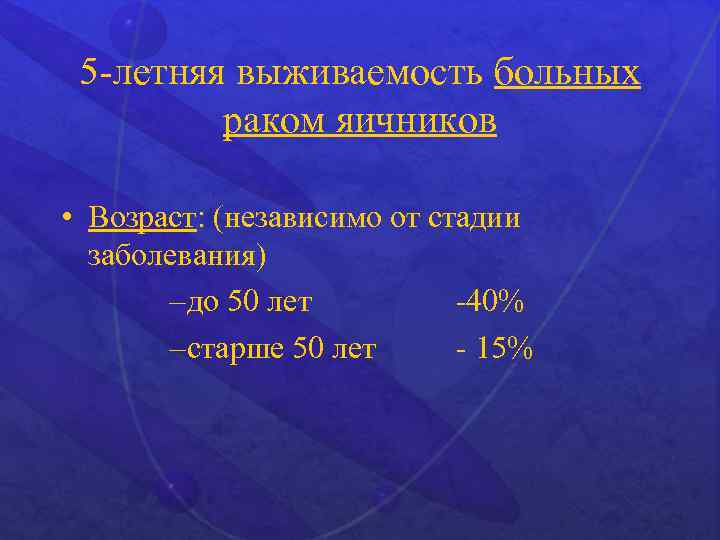 5-летняя выживаемость больных раком яичников

• Возраст: (независимо от стадии заболевания)

–до 50 лет -40%

–старше 50 лет - 15%